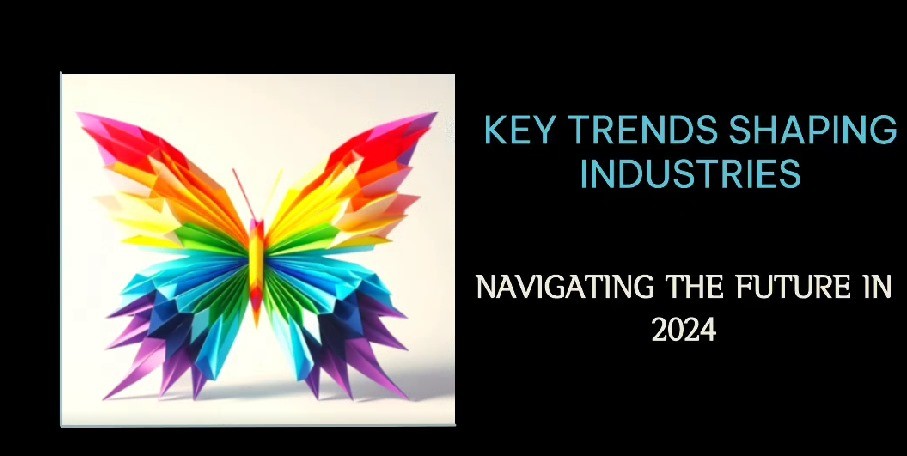 KEY TRENDS SHAPING INDUSTRIES

NAVIGATING THE FUTURE IN 2024